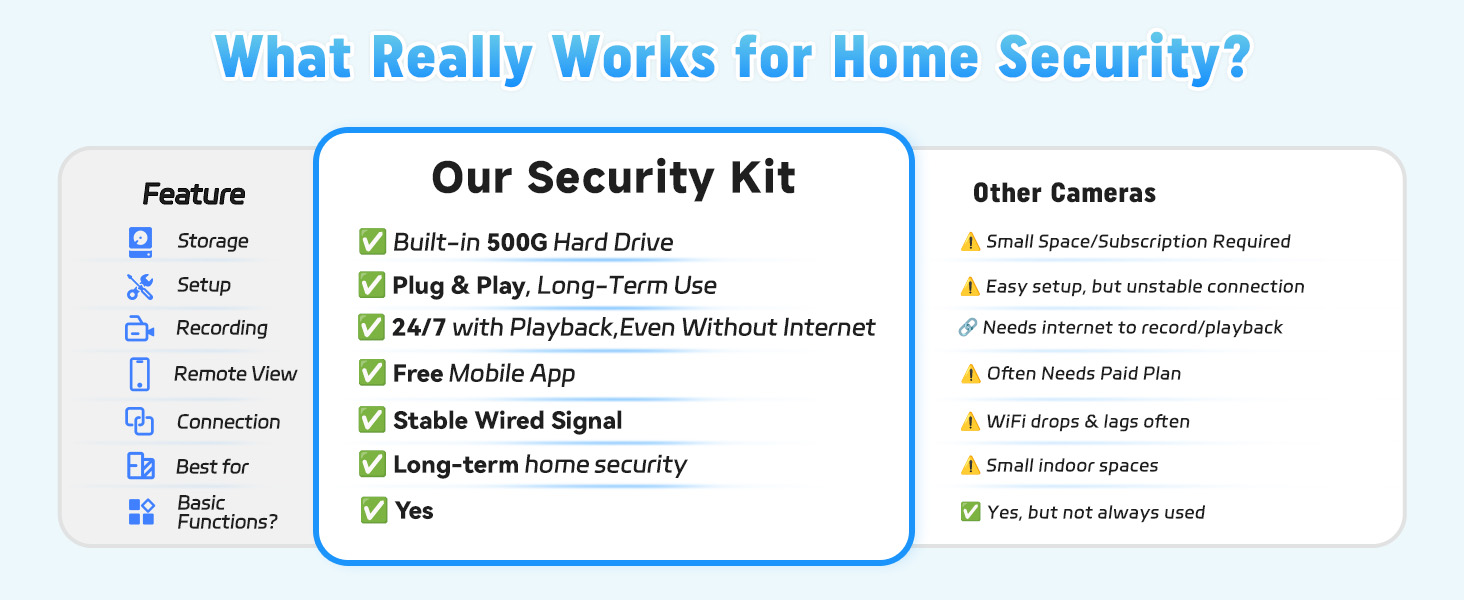 What Really Works for Home Security?

| Feature | Our Security Kit | Other Cameras |
|---|---|---|
| Storage | ✅ Built-in 500G Hard Drive | ⚠️ Small Space/Subscription Required |
| Setup | ✅ Plug & Play, Long-Term Use | ⚠️ Easy setup, but unstable connection |
| Recording | ✅ 24/7 with Playback,Even Without Internet | 🔗 Needs internet to record/playback |
| Remote View | ✅ Free Mobile App | ⚠️ Often Needs Paid Plan |
| Connection | ✅ Stable Wired Signal | ⚠️ WiFi drops & lags often |
| Best for | ✅ Long-term home security | ⚠️ Small indoor spaces |
| Basic Functions? | ✅ Yes | ✅ Yes, but not always used |